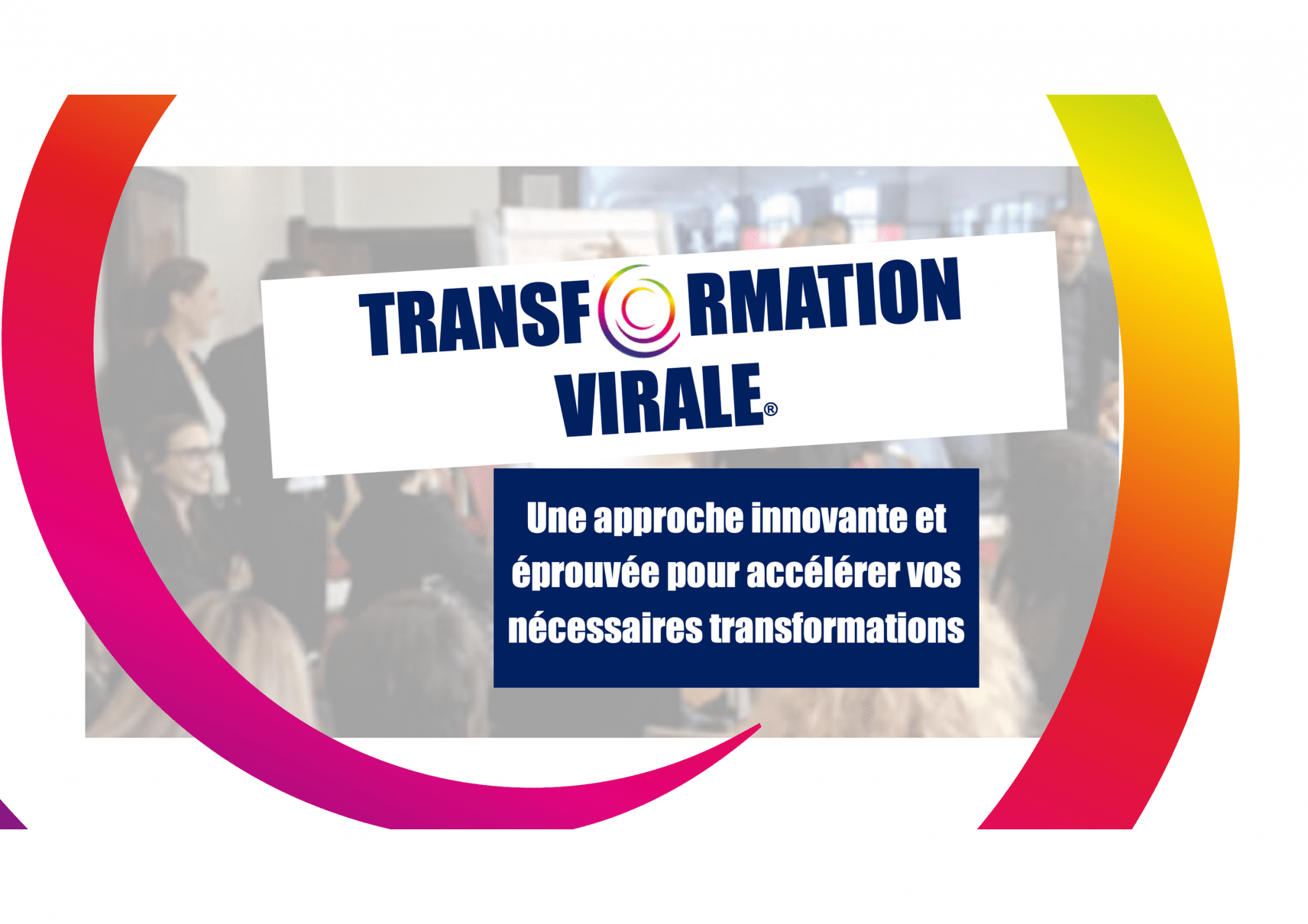 TRANSFORMATION VIRALE®

Une approche innovante et éprouvée pour accélérer vos nécessaires transformations